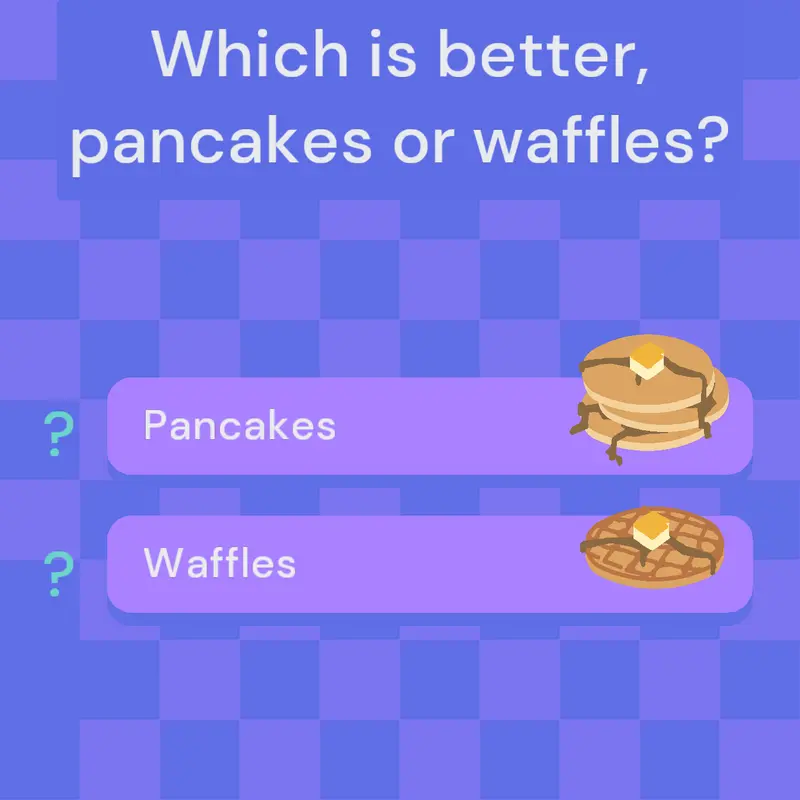 Which is better, pancakes or waffles?

? Pancakes

? Waffles